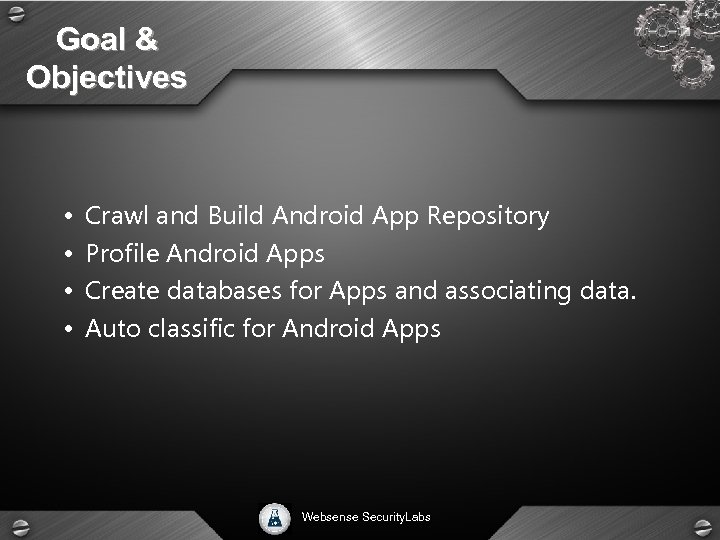 Goal & Objectives

• Crawl and Build Android App Repository
• Profile Android Apps
• Create databases for Apps and associating data.
• Auto classific for Android Apps

Websense SecurityLabs